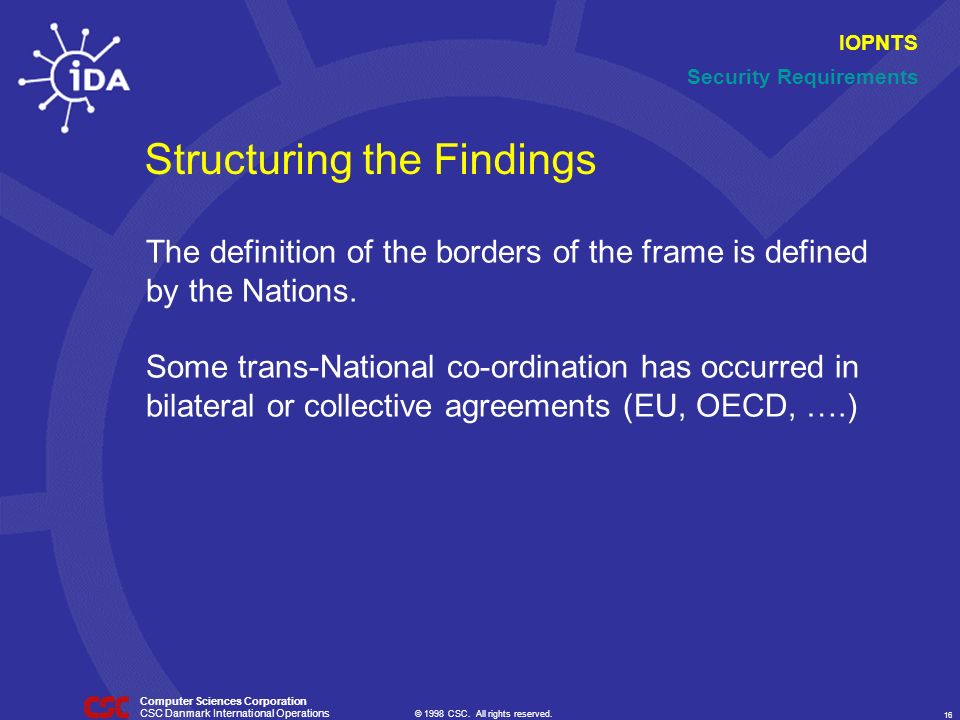 iDA

IOPNTS

Security Requirements

Structuring the Findings

The definition of the borders of the frame is defined by the Nations.

Some trans-National co-ordination has occurred in bilateral or collective agreements (EU, OECD, ….)

CSC

Computer Sciences Corporation
CSC Danmark International Operations

© 1998 CSC. All rights reserved.

16